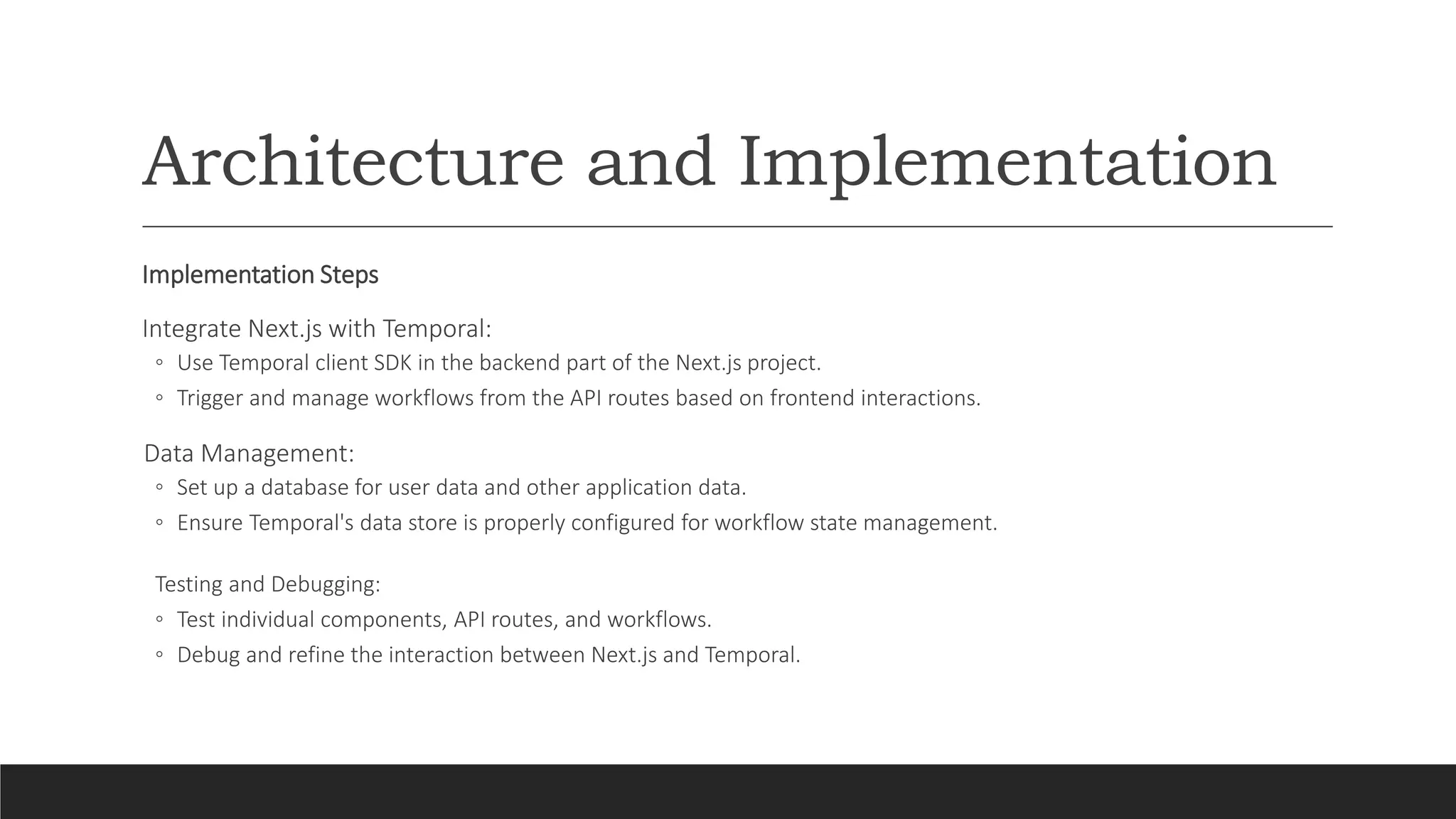 Architecture and Implementation

Implementation Steps

Integrate Next.js with Temporal:
◦ Use Temporal client SDK in the backend part of the Next.js project.
◦ Trigger and manage workflows from the API routes based on frontend interactions.

Data Management:
◦ Set up a database for user data and other application data.
◦ Ensure Temporal's data store is properly configured for workflow state management.

Testing and Debugging:
◦ Test individual components, API routes, and workflows.
◦ Debug and refine the interaction between Next.js and Temporal.